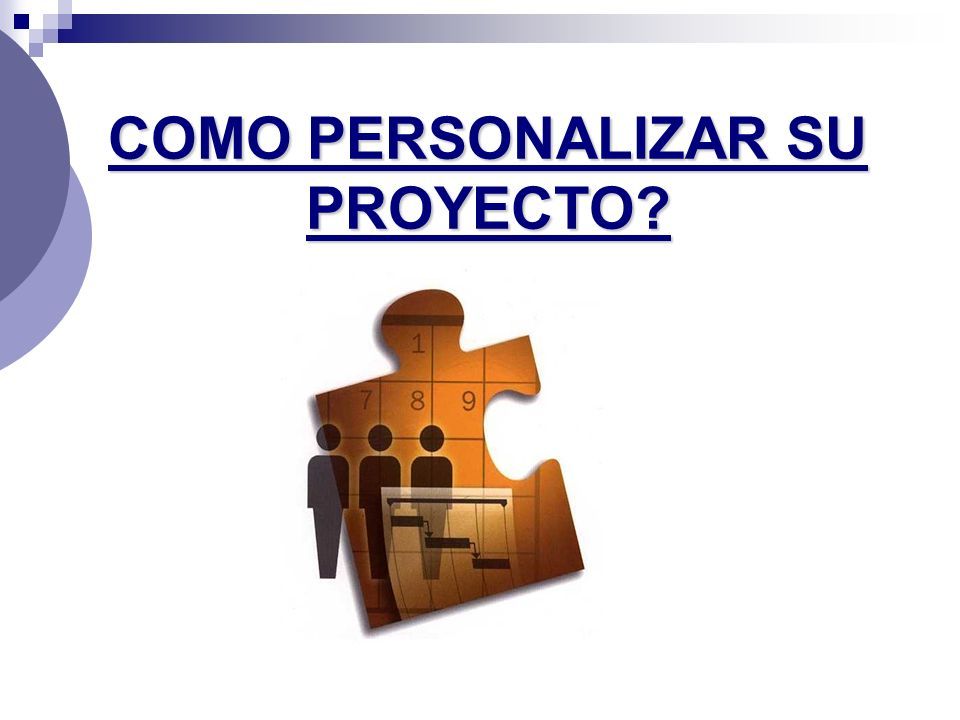 COMO PERSONALIZAR SU PROYECTO?

1
7 8 9